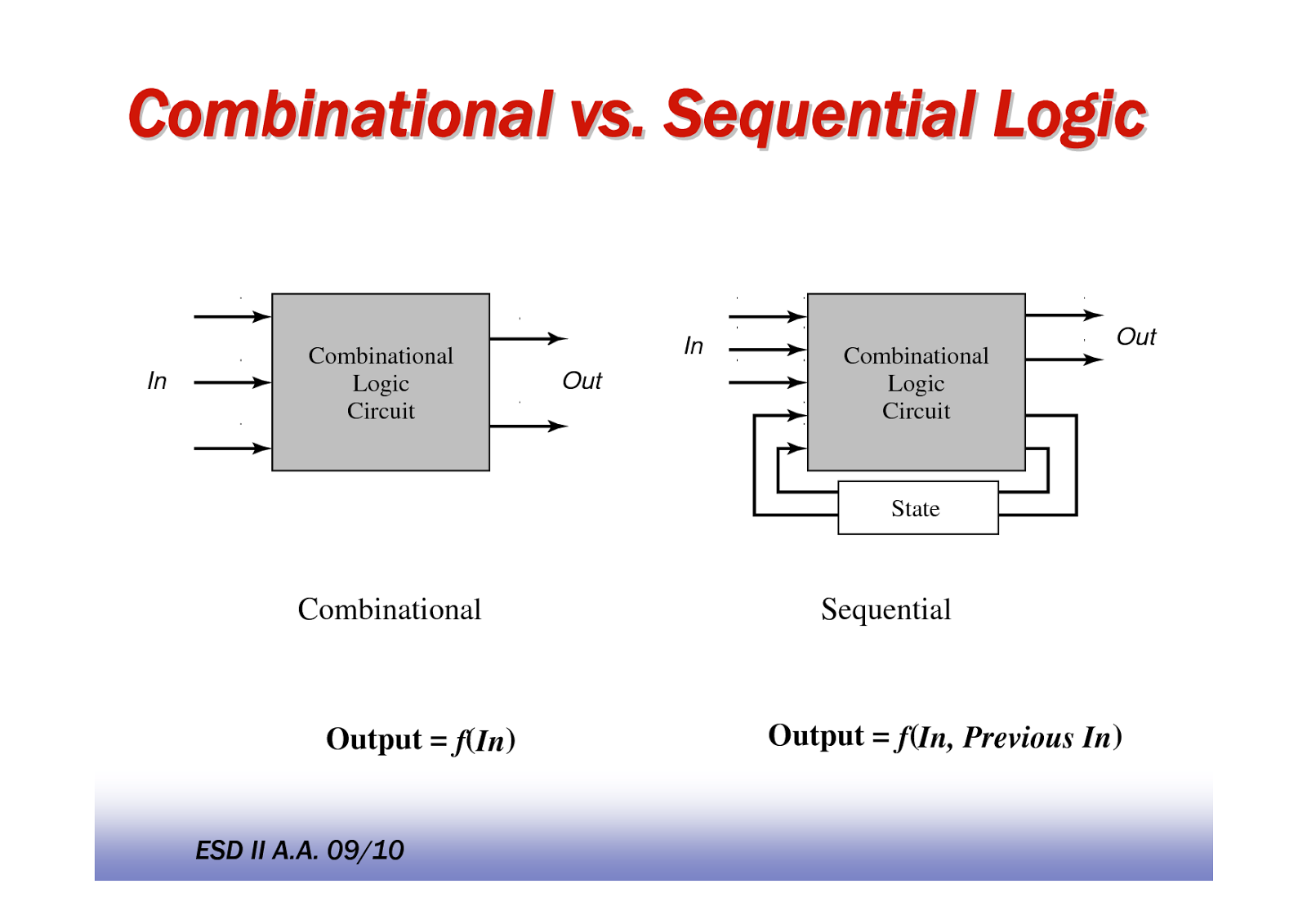 Combinational vs. Sequential Logic

In

Combinational Logic Circuit

Out

In

Combinational Logic Circuit

Out

State

Combinational

Sequential

Output = $f(In)$

Output = $f(In, Previous\ In)$

ESD II A.A. 09/10